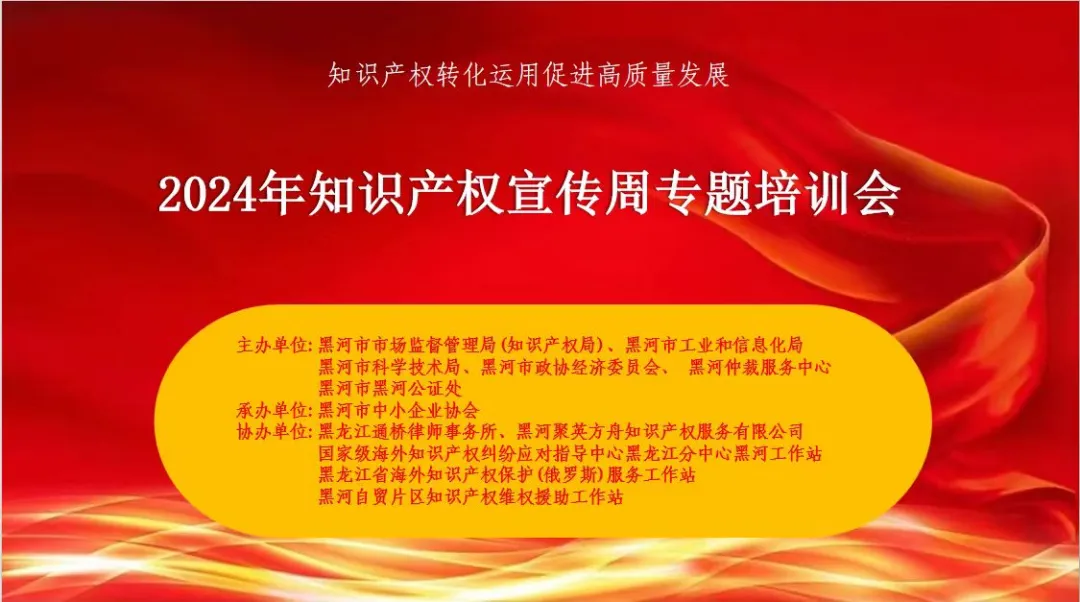 知识产权转化运用促进高质量发展

2024年知识产权宣传周专题培训会

主办单位：黑河市市场监督管理局（知识产权局）、黑河市工业和信息化局
黑河市科学技术局、黑河市政协经济委员会、 黑河仲裁服务中心
黑河市黑河公证处
承办单位：黑河市中小企业协会
协办单位：黑龙江通桥律师事务所、黑河聚英方舟知识产权服务有限公司
国家级海外知识产权纠纷应对指导中心黑龙江分中心黑河工作站
黑龙江省海外知识产权保护（俄罗斯）服务工作站
黑河自贸片区知识产权维权援助工作站